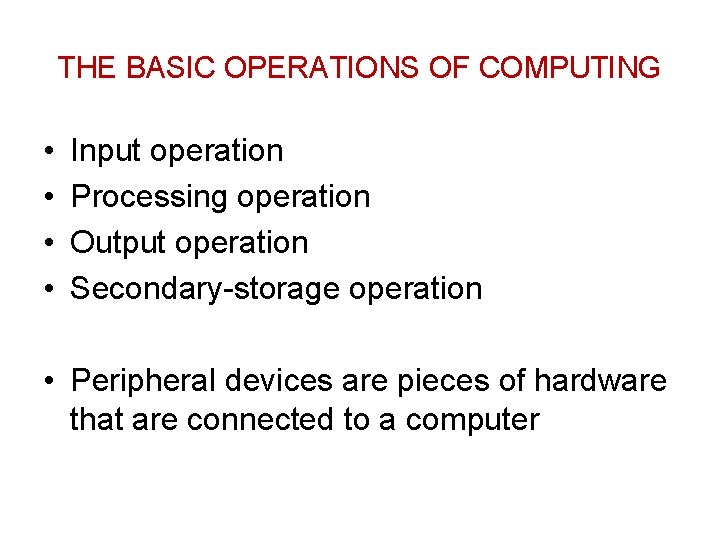 THE BASIC OPERATIONS OF COMPUTING

• Input operation
• Processing operation
• Output operation
• Secondary-storage operation

• Peripheral devices are pieces of hardware that are connected to a computer